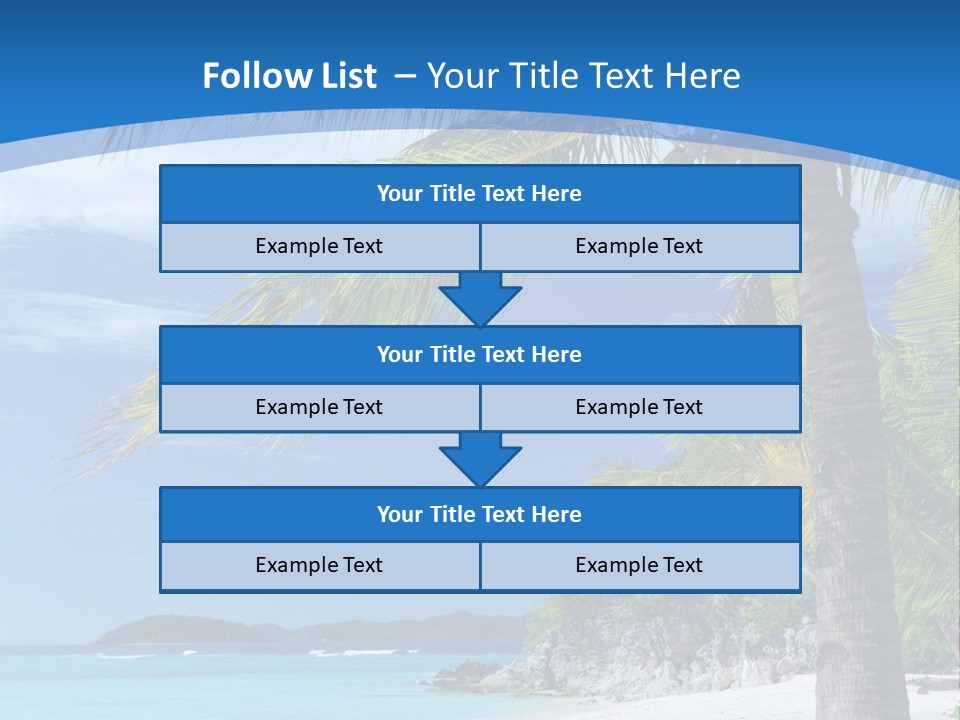 Follow List – Your Title Text Here

Your Title Text Here

Example Text

Example Text

Your Title Text Here

Example Text

Example Text

Your Title Text Here

Example Text

Example Text